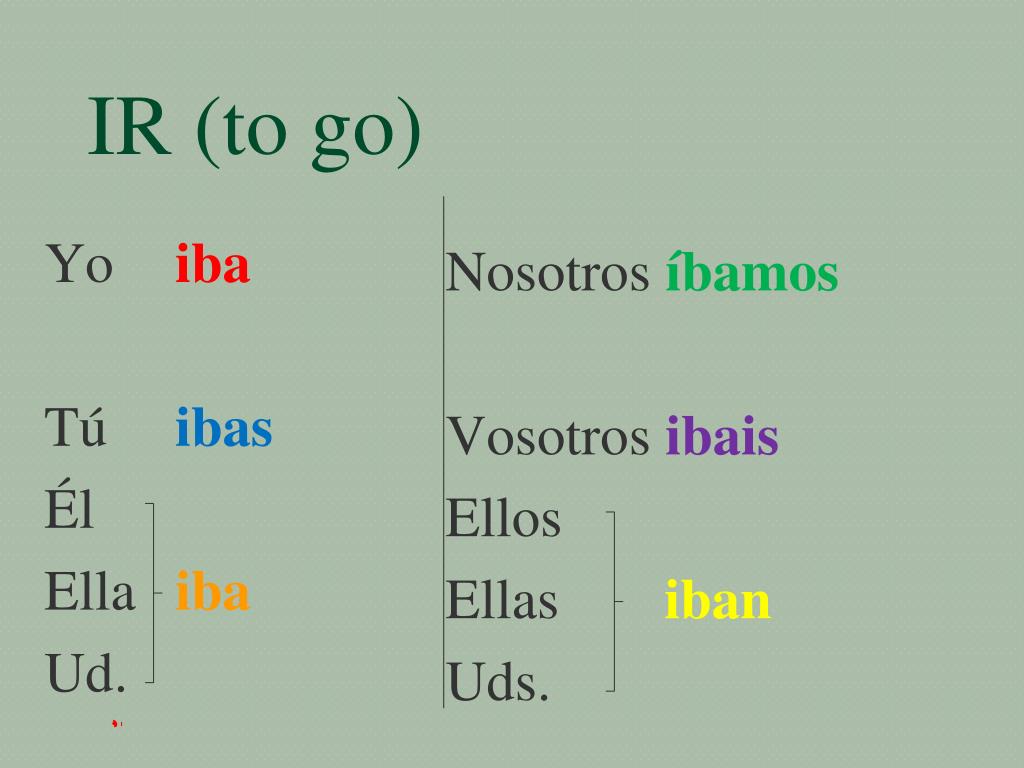 IR (to go)

Yo iba

Tú ibas

Él
Ella iba
Ud.

Nosotros íbamos

Vosotros ibais

Ellos
Ellas iban
Uds.